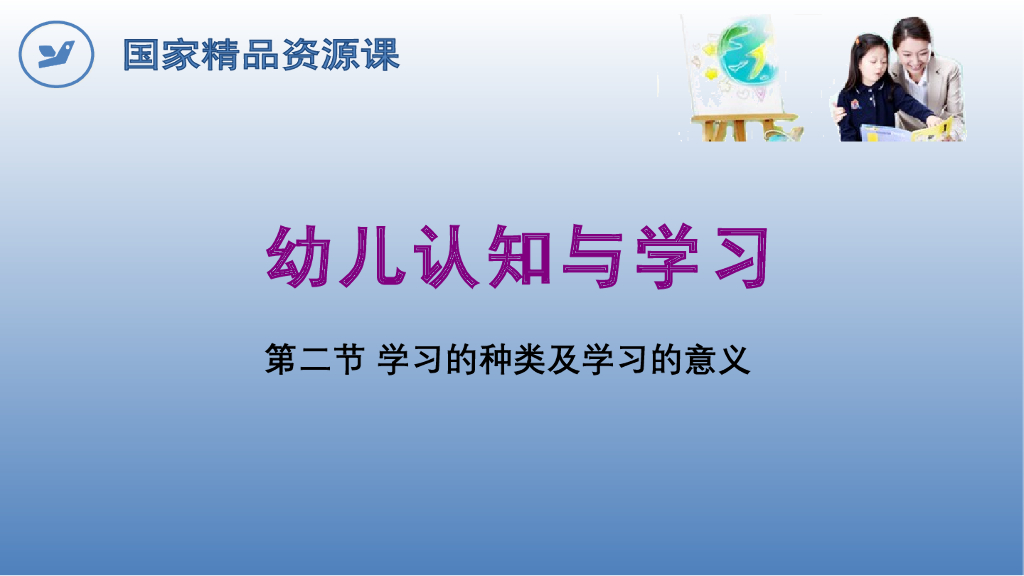 国家精品资源课

幼儿认知与学习

第二节 学习的种类及学习的意义